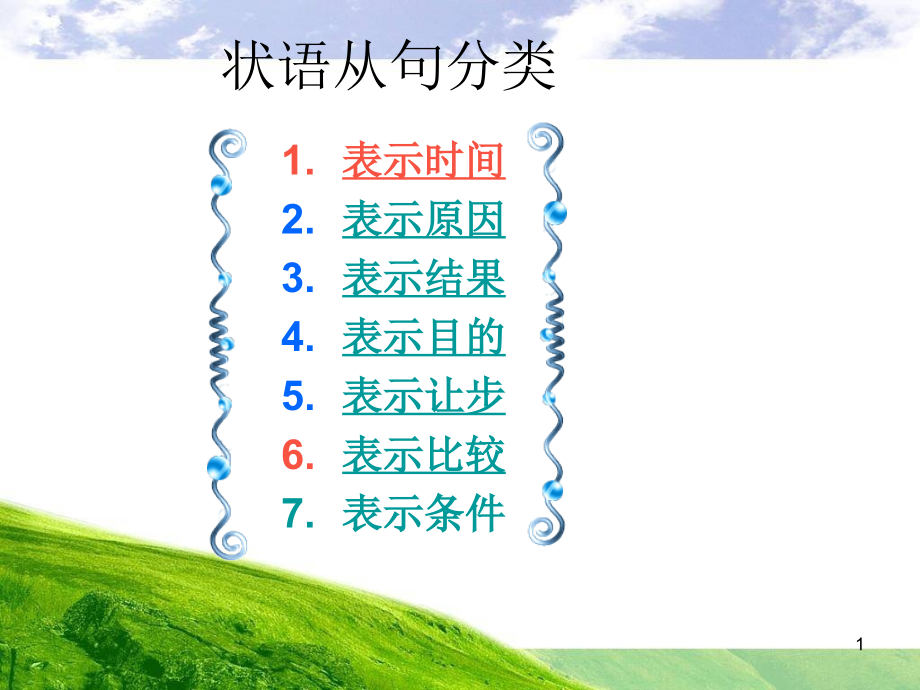 状语从句分类

1. 表示时间
2. 表示原因
3. 表示结果
4. 表示目的
5. 表示让步
6. 表示比较
7. 表示条件

1